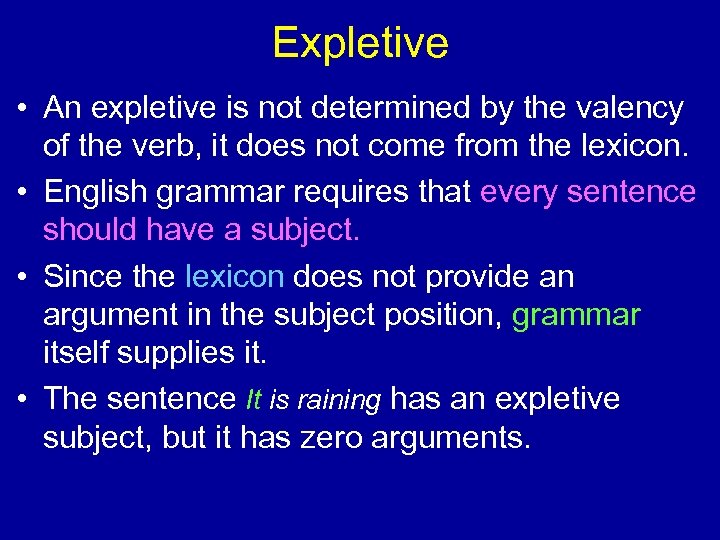 Expletive

• An expletive is not determined by the valency of the verb, it does not come from the lexicon.

• English grammar requires that every sentence should have a subject.

• Since the lexicon does not provide an argument in the subject position, grammar itself supplies it.

• The sentence It is raining has an expletive subject, but it has zero arguments.